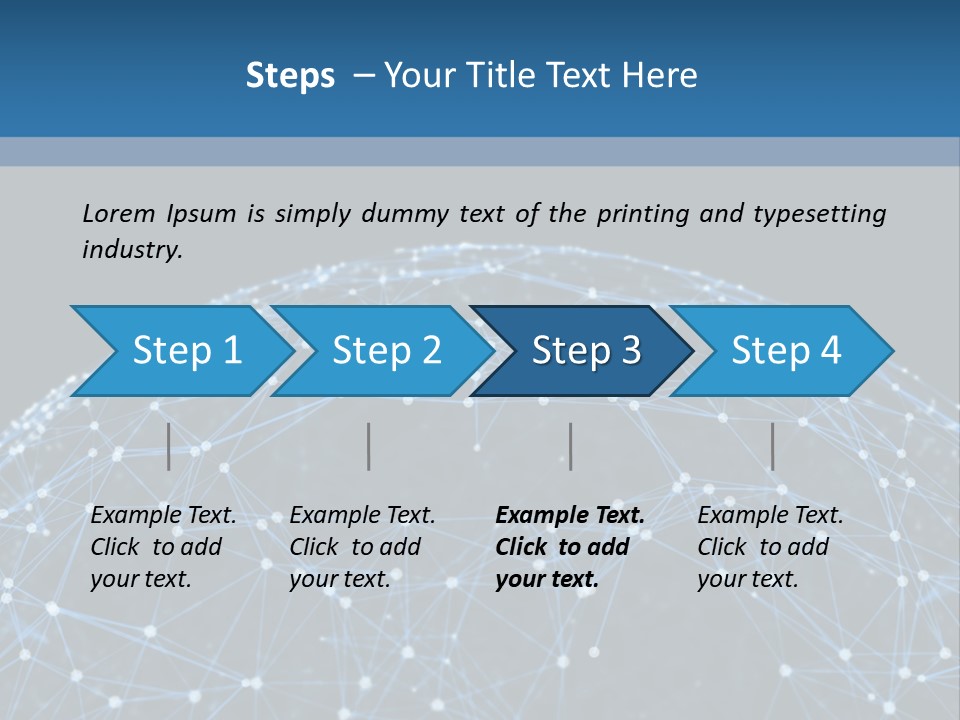 Steps – Your Title Text Here

Lorem Ipsum is simply dummy text of the printing and typesetting industry.

Step 1

Step 2

Step 3

Step 4

Example Text. Click to add your text.

Example Text. Click to add your text.

Example Text. Click to add your text.

Example Text. Click to add your text.